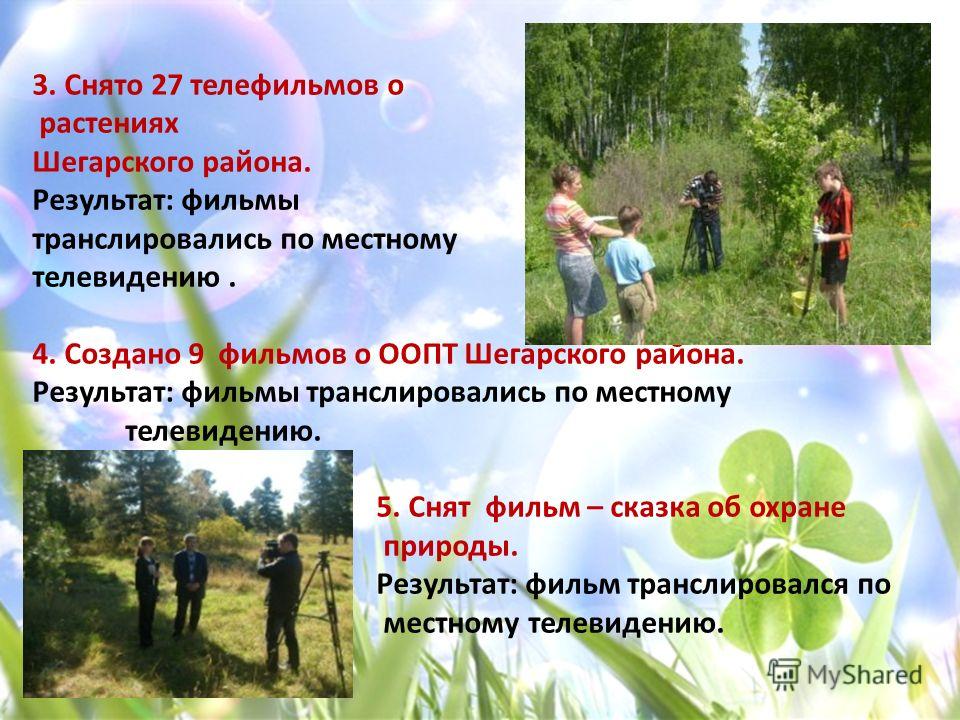 3. Снято 27 телефильмов о растениях Шегарского района.
Результат: фильмы транслировались по местному телевидению .

4. Создано 9 фильмов о ООПТ Шегарского района.
Результат: фильмы транслировались по местному телевидению.

5. Снят фильм – сказка об охране природы.
Результат: фильм транслировался по местному телевидению.

MyShared